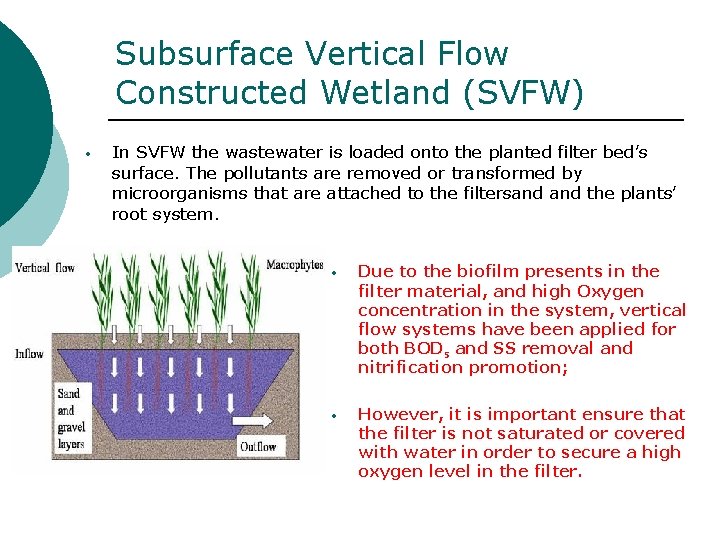 Subsurface Vertical Flow Constructed Wetland (SVFW)

• In SVFW the wastewater is loaded onto the planted filter bed's surface. The pollutants are removed or transformed by microorganisms that are attached to the filtersand and the plants' root system.

Vertical flow

Macrophytes

Inflow

Sand and gravel layers

Outflow

• Due to the biofilm presents in the filter material, and high Oxygen concentration in the system, vertical flow systems have been applied for both $BOD_5$ and SS removal and nitrification promotion;

• However, it is important ensure that the filter is not saturated or covered with water in order to secure a high oxygen level in the filter.